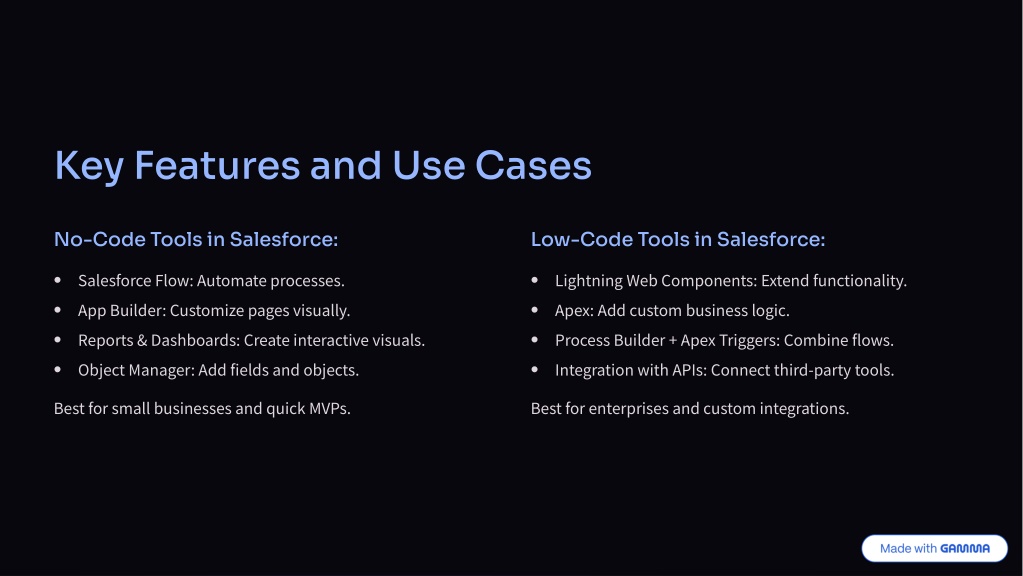 Key Features and Use Cases

No-Code Tools in Salesforce:

- Salesforce Flow: Automate processes.
- App Builder: Customize pages visually.
- Reports & Dashboards: Create interactive visuals.
- Object Manager: Add fields and objects.

Best for small businesses and quick MVPs.

Low-Code Tools in Salesforce:

- Lightning Web Components: Extend functionality.
- Apex: Add custom business logic.
- Process Builder + Apex Triggers: Combine flows.
- Integration with APIs: Connect third-party tools.

Best for enterprises and custom integrations.

Made with GAMMA